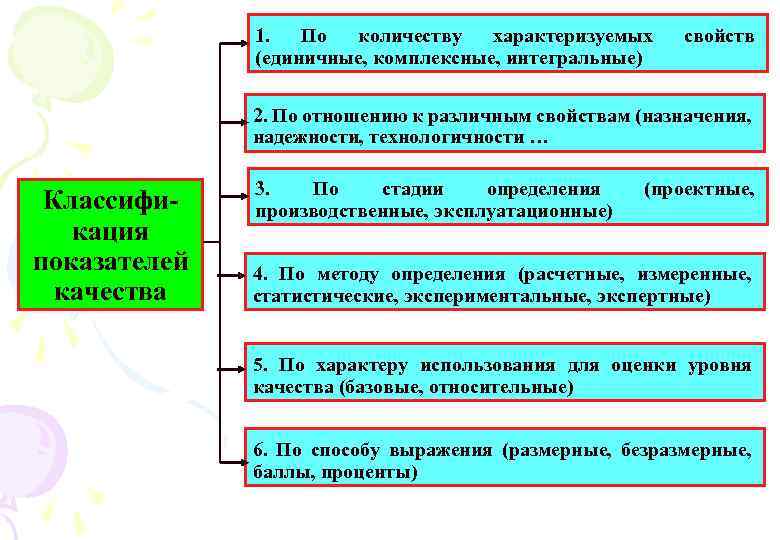 Классификация показателей качества

1. По количеству характеризуемых свойств (единичные, комплексные, интегральные)

2. По отношению к различным свойствам (назначения, надежности, технологичности …

3. По стадии определения (проектные, производственные, эксплуатационные)

4. По методу определения (расчетные, измеренные, статистические, экспериментальные, экспертные)

5. По характеру использования для оценки уровня качества (базовые, относительные)

6. По способу выражения (размерные, безразмерные, баллы, проценты)